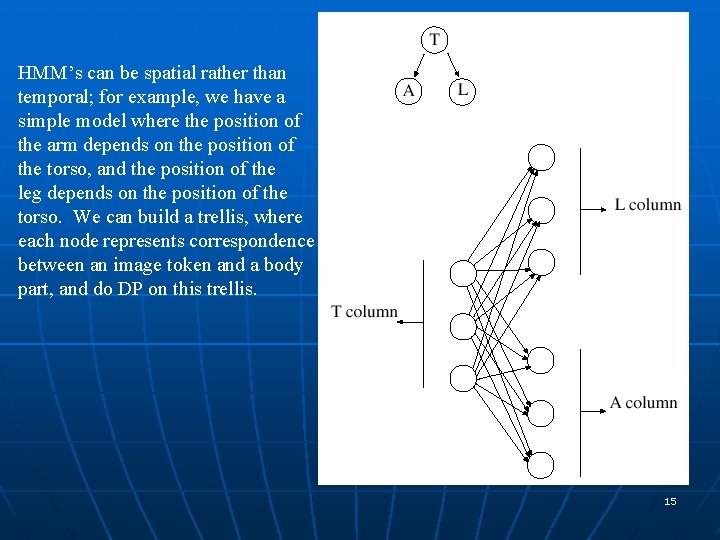 HMM's can be spatial rather than temporal; for example, we have a simple model where the position of the arm depends on the position of the torso, and the position of the leg depends on the position of the torso. We can build a trellis, where each node represents correspondence between an image token and a body part, and do DP on this trellis.

T

A

L

L column

T column

A column

15